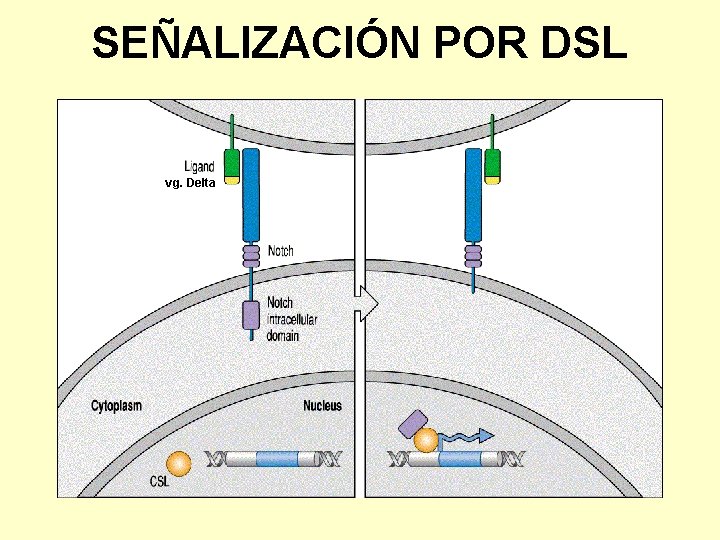 SEÑALIZACIÓN POR DSL

Ligand
vg. Delta

Notch

Notch intracellular domain

Cytoplasm

Nucleus

CSL